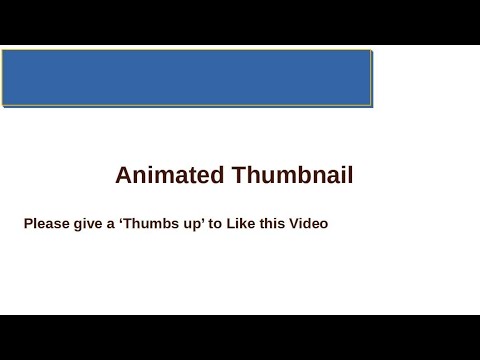 Animated Thumbnail

Please give a ‘Thumbs up’ to Like this Video